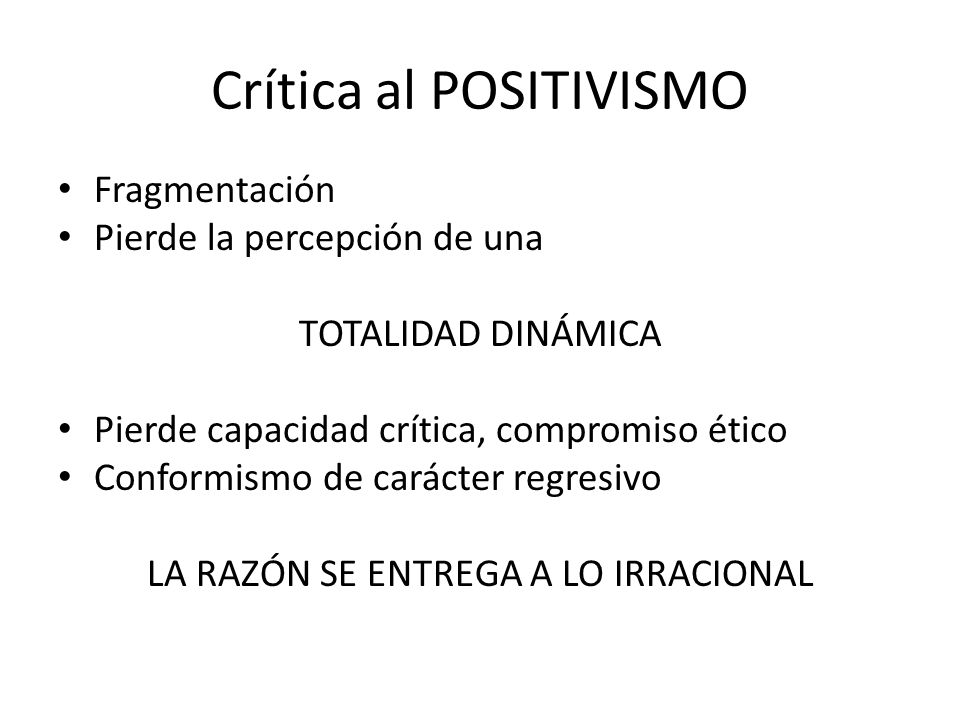 Crítica al POSITIVISMO

• Fragmentación
• Pierde la percepción de una

TOTALIDAD DINÁMICA

• Pierde capacidad crítica, compromiso ético
• Conformismo de carácter regresivo

LA RAZÓN SE ENTREGA A LO IRRACIONAL